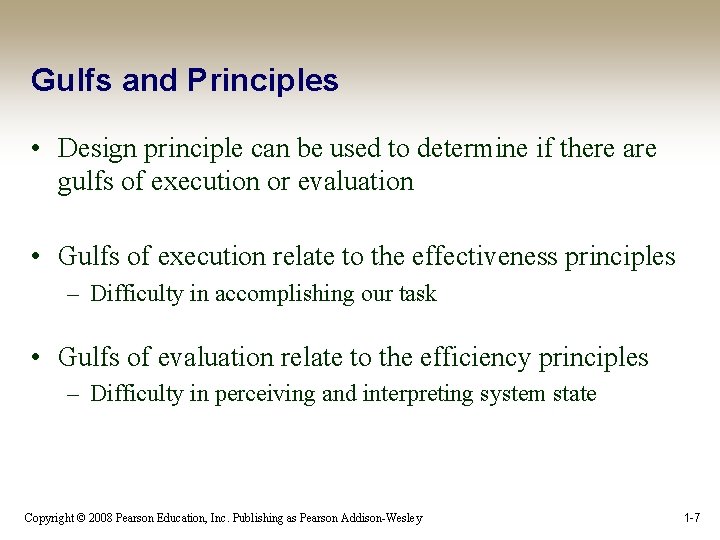 Gulfs and Principles

• Design principle can be used to determine if there are gulfs of execution or evaluation

• Gulfs of execution relate to the effectiveness principles
 – Difficulty in accomplishing our task

• Gulfs of evaluation relate to the efficiency principles
 – Difficulty in perceiving and interpreting system state

Copyright © 2008 Pearson Education, Inc. Publishing as Pearson Addison-Wesley

1-7